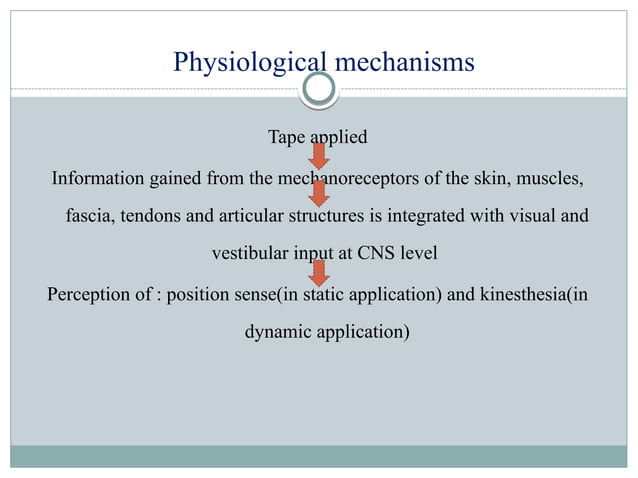 Physiological mechanisms

Tape applied

Information gained from the mechanoreceptors of the skin, muscles, fascia, tendons and articular structures is integrated with visual and vestibular input at CNS level

Perception of : position sense(in static application) and kinesthesia(in dynamic application)